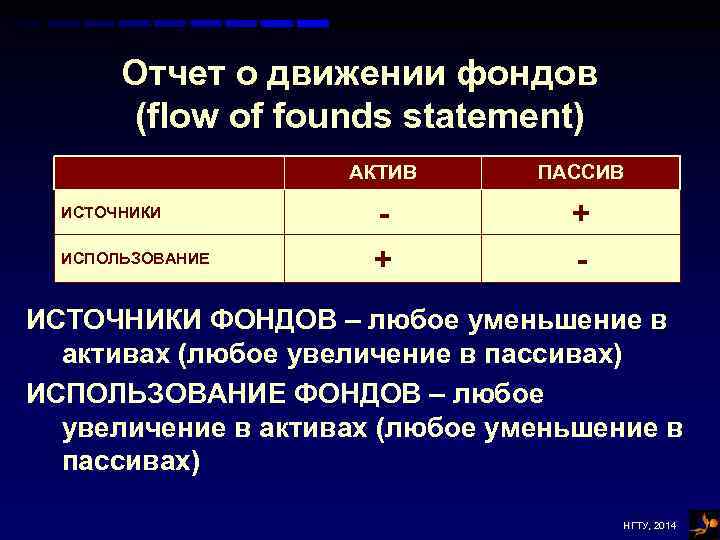 Отчет о движении фондов (flow of founds statement)

| | АКТИВ | ПАССИВ |
|---|---|---|
| ИСТОЧНИКИ | - | + |
| ИСПОЛЬЗОВАНИЕ | + | - |

ИСТОЧНИКИ ФОНДОВ – любое уменьшение в активах (любое увеличение в пассивах)

ИСПОЛЬЗОВАНИЕ ФОНДОВ – любое увеличение в активах (любое уменьшение в пассивах)

НГТУ, 2014